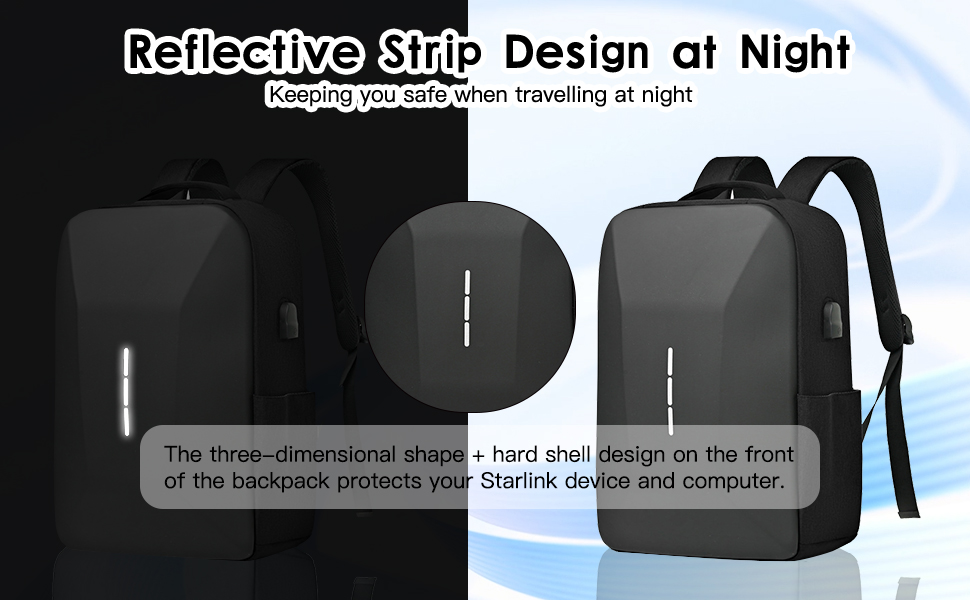 Reflective Strip Design at Night
Keeping you safe when travelling at night

The three-dimensional shape + hard shell design on the front of the backpack protects your Starlink device and computer.